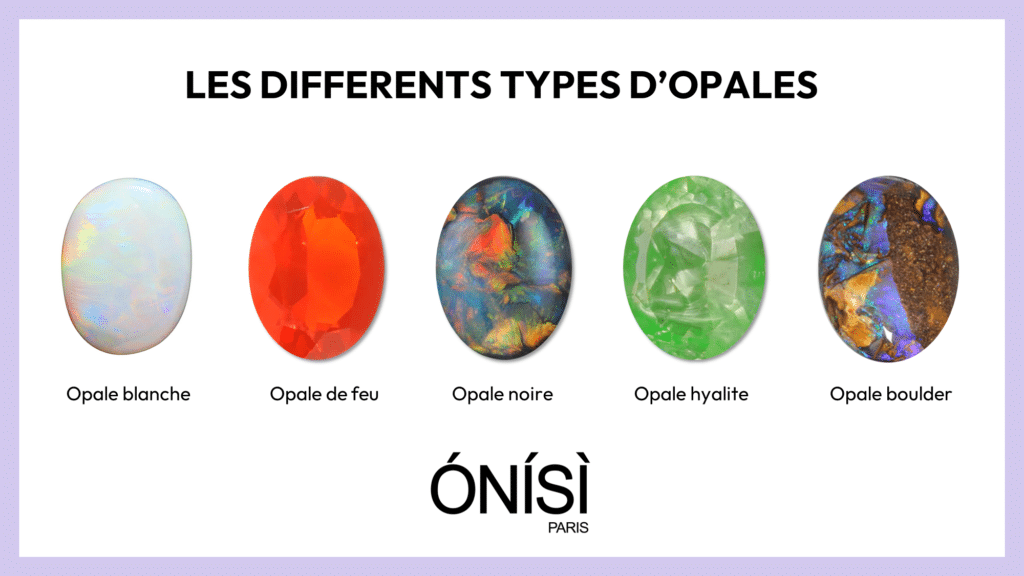 LES DIFFERENTS TYPES D'OPALES

Opale blanche

Opale de feu

Opale noire

Opale hyalite

Opale boulder

ÓNÍSÌ
PARIS